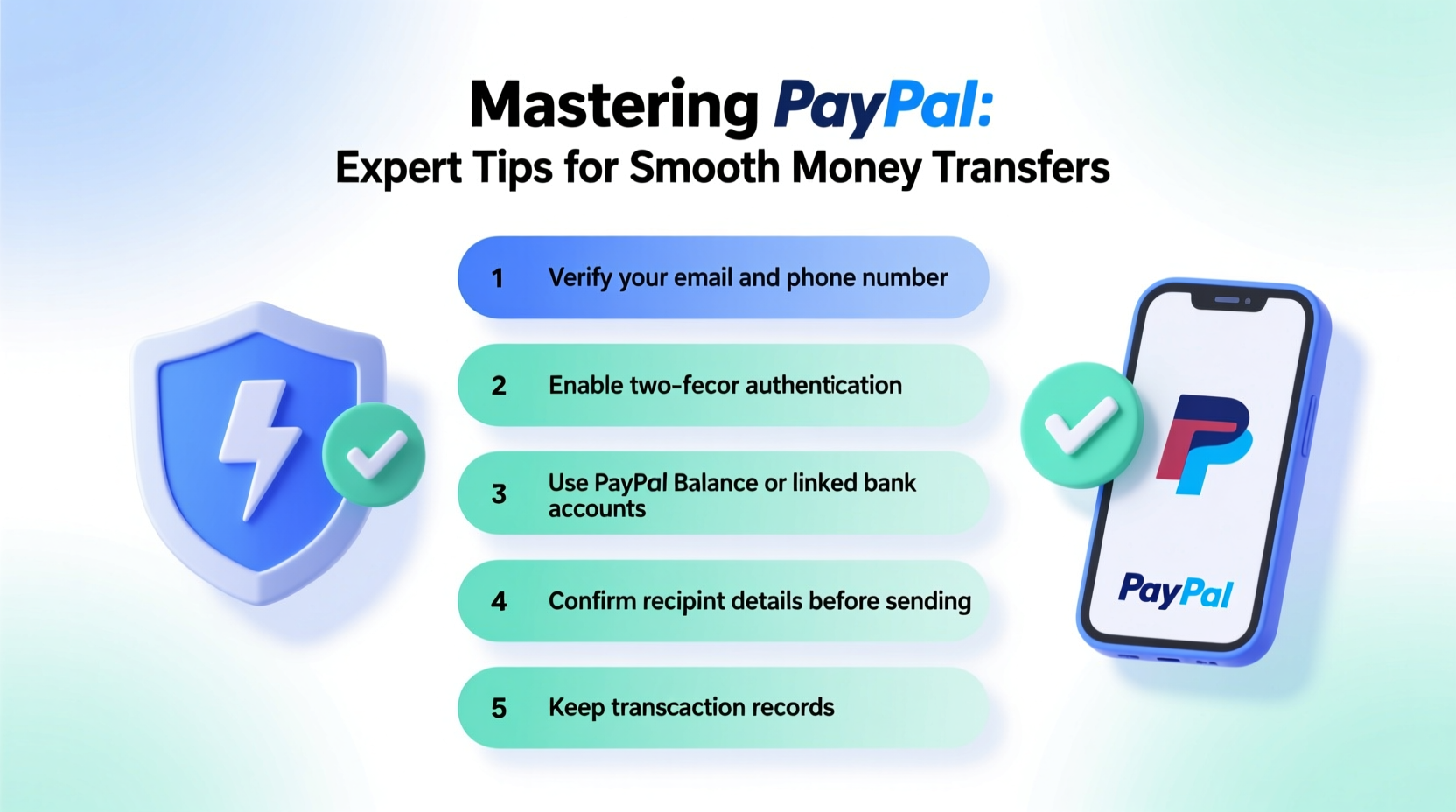 Mastering PayPal:
Expert Tips for Smooth Money Transfers

1 Verify your email and phone number

2 Enable two-fecor authentication

3 Use PayPal Balance or linked bank accounts

4 Confirm recipint details before sending

5 Keep transcaction records

PayPal